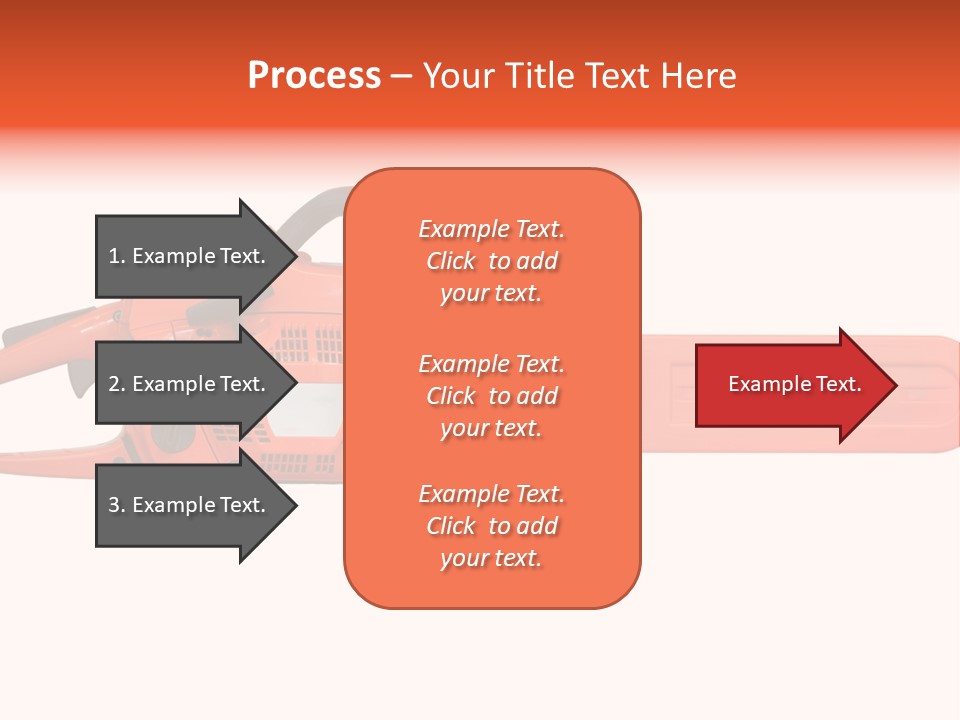 Process – Your Title Text Here

1. Example Text.

2. Example Text.

3. Example Text.

Example Text. Click to add your text.

Example Text. Click to add your text.

Example Text. Click to add your text.

Example Text.